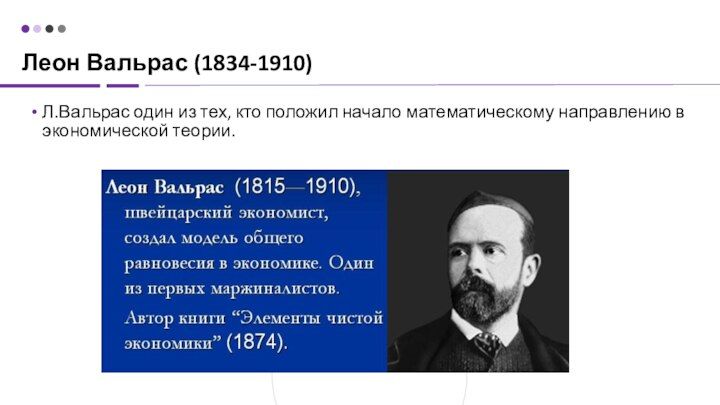 Леон Вальрас (1834-1910)

• Л.Вальрас один из тех, кто положил начало математическому направлению в экономической теории.

Леон Вальрас (1815—1910), швейцарский экономист, создал модель общего равновесия в экономике. Один из первых маржиналистов. Автор книги "Элементы чистой экономики" (1874).